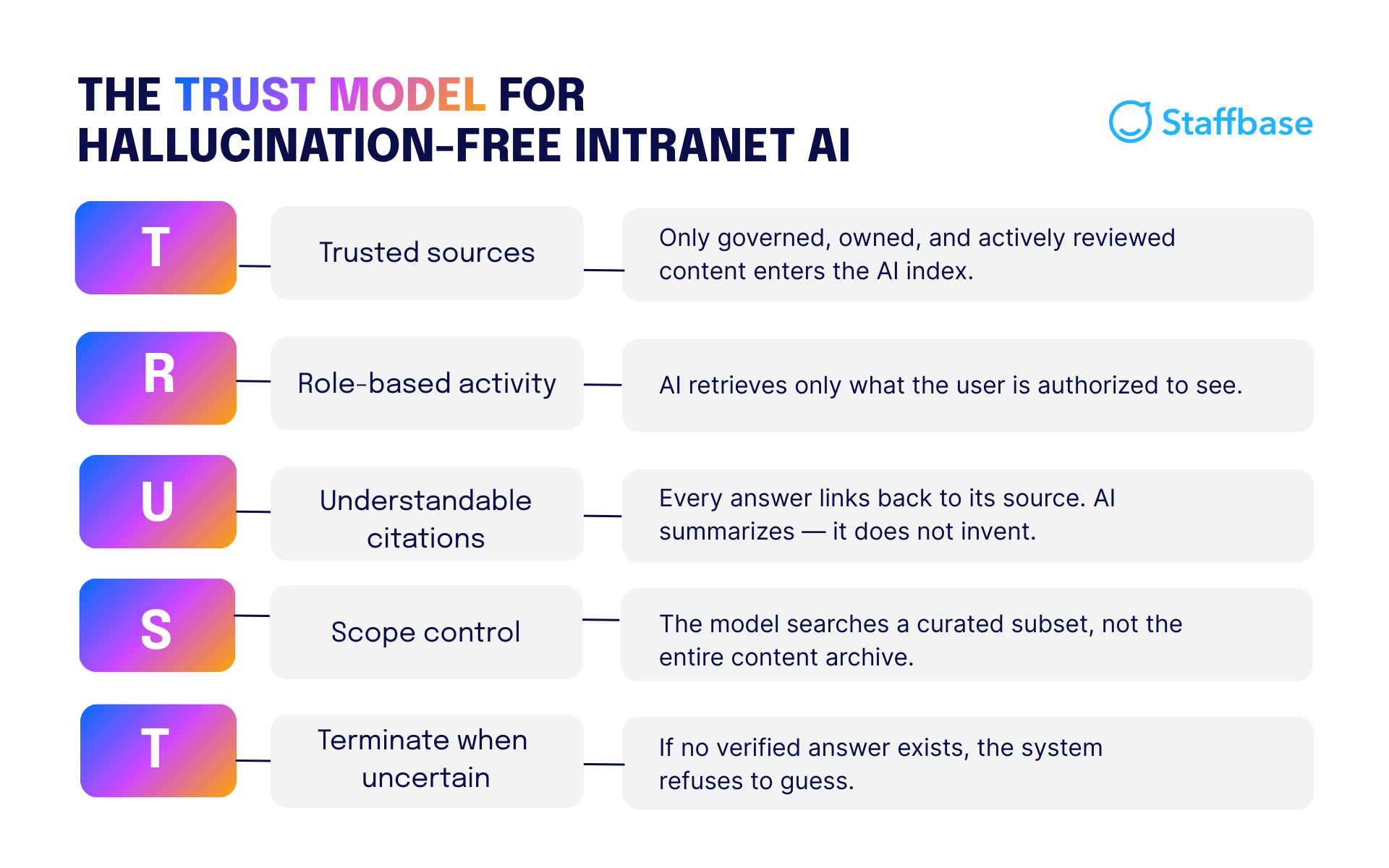 THE TRUST MODEL FOR HALLUCINATION-FREE INTRANET AI

Staffbase

T

Trusted sources

Only governed, owned, and actively reviewed content enters the AI index.

R

Role-based activity

AI retrieves only what the user is authorized to see.

U

Understandable citations

Every answer links back to its source. AI summarizes — it does not invent.

S

Scope control

The model searches a curated subset, not the entire content archive.

T

Terminate when uncertain

If no verified answer exists, the system refuses to guess.